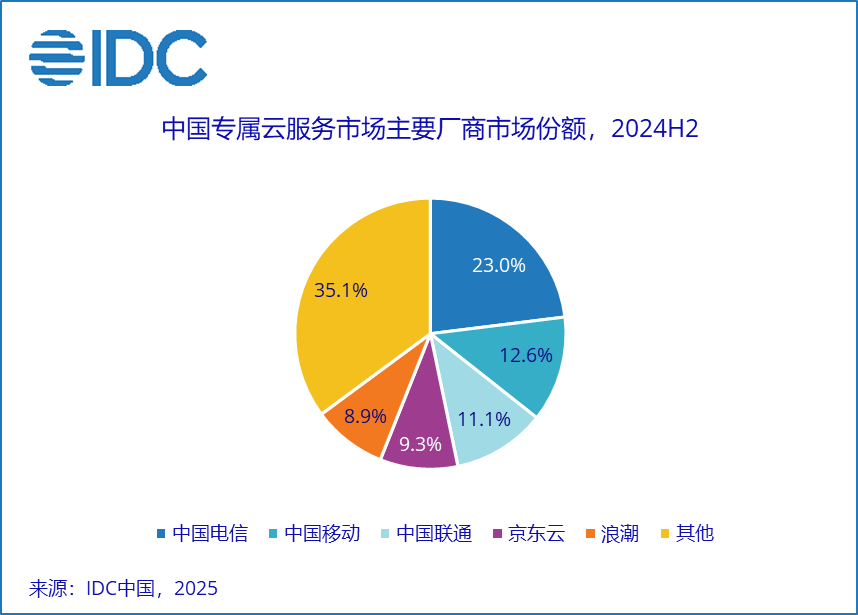 IDC

中国专属云服务市场主要厂商市场份额，2024H2

23.0%
12.6%
11.1%
9.3%
8.9%
35.1%

中国电信 中国移动 中国联通 京东云 浪潮 其他

来源：IDC中国，2025